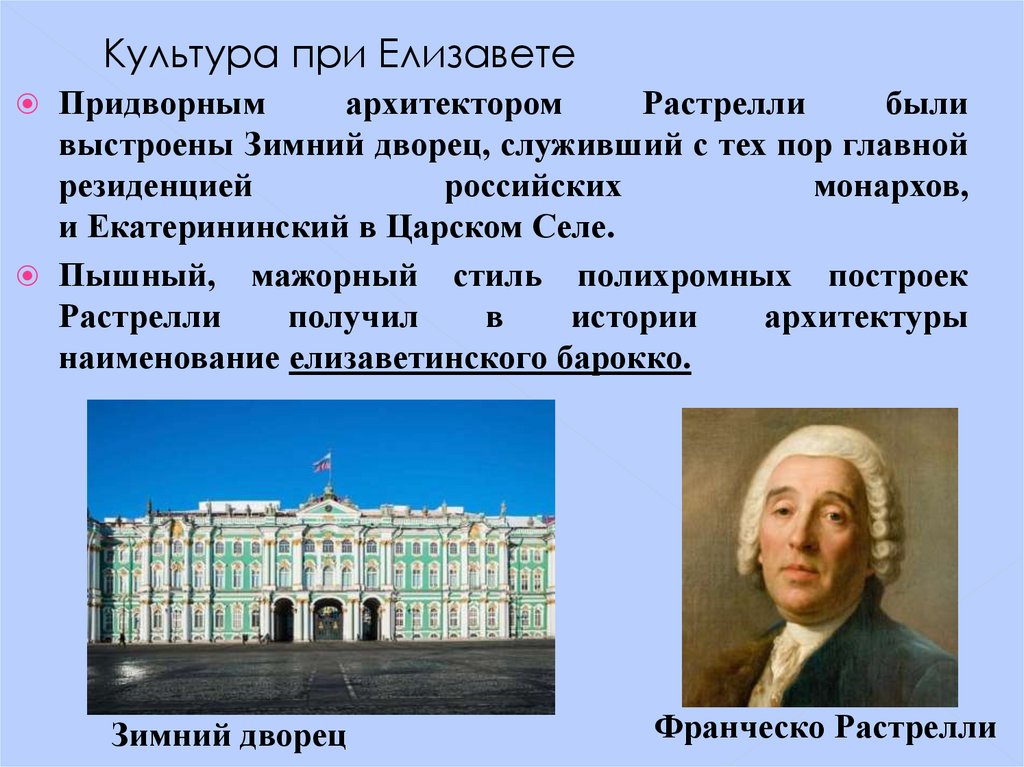 Культура при Елизавете

Придворным архитектором Растрелли были выстроены Зимний дворец, служивший с тех пор главной резиденцией российских монархов, и Екатерининский в Царском Селе.

Пышный, мажорный стиль полихромных построек Растрелли получил в истории архитектуры наименование елизаветинского барокко.

Зимний дворец

Франческо Растрелли